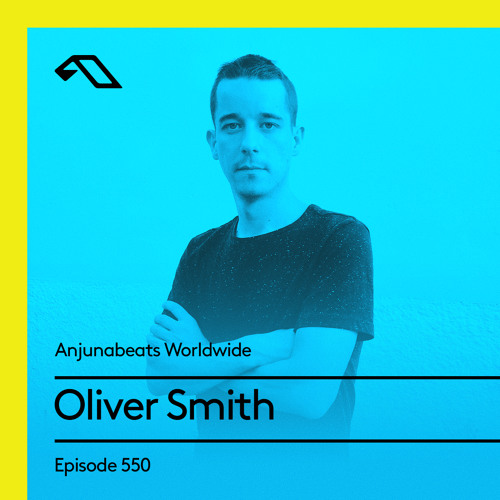 Anjunabeats Worldwide

Oliver Smith

Episode 550